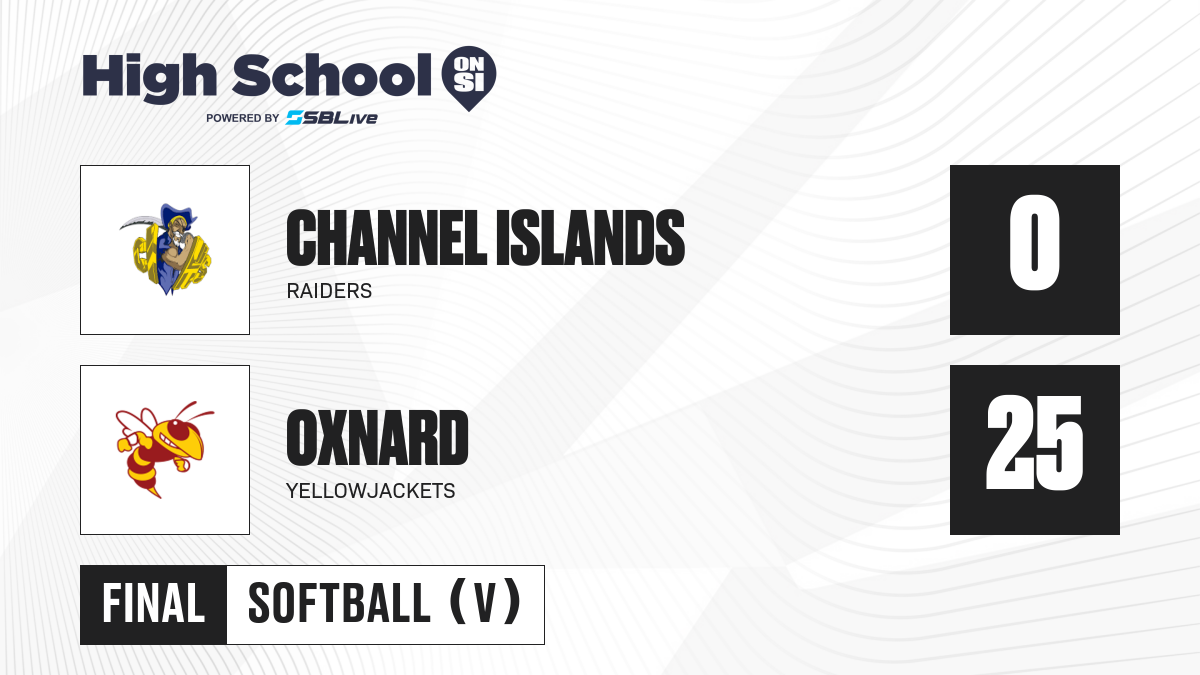 High School ON SI
POWERED BY SBLive

CHANNEL ISLANDS
RAIDERS
0

OXNARD
YELLOWJACKETS
25

FINAL
SOFTBALL (V)